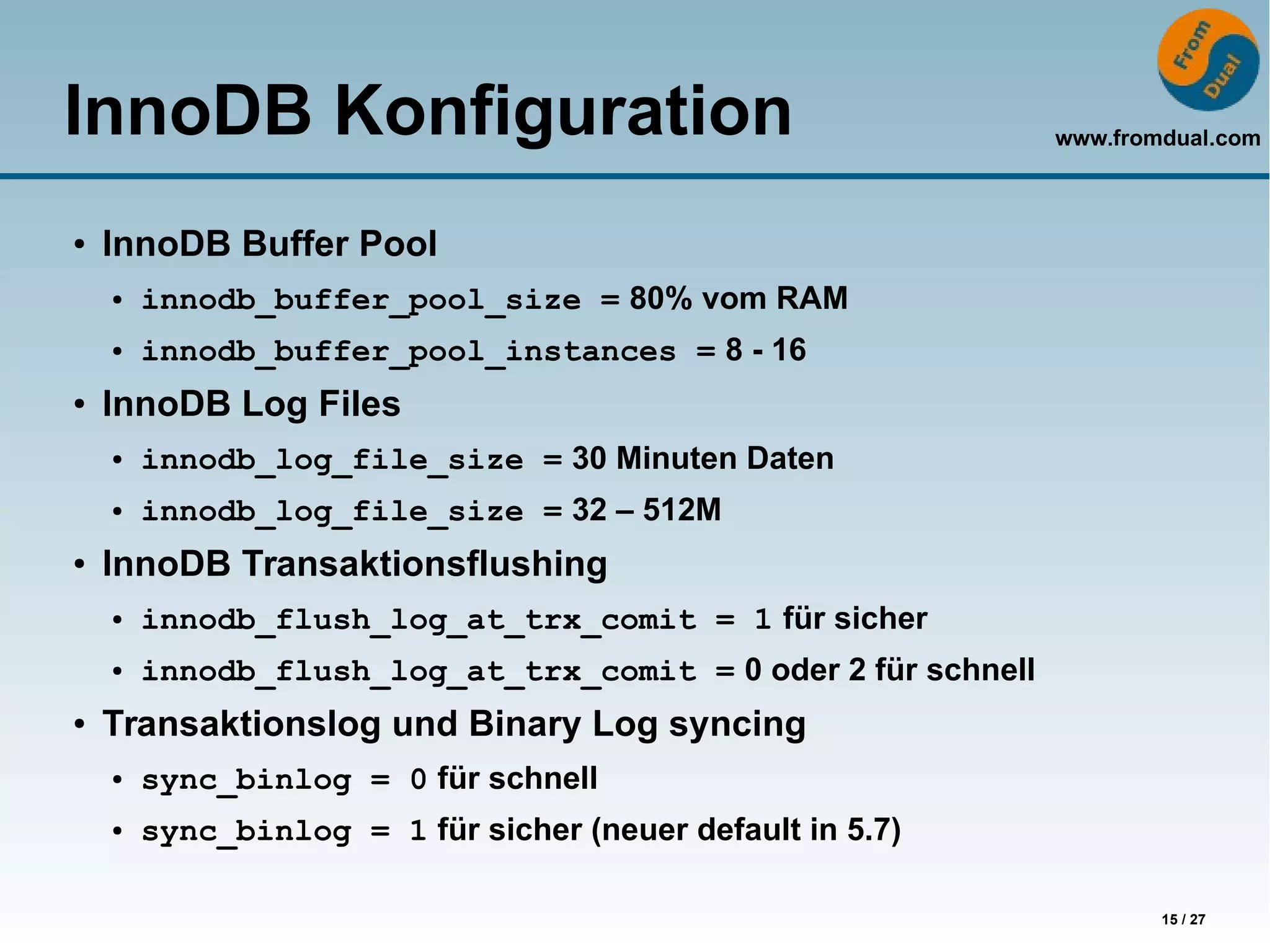 InnoDB Konfiguration

From Dual

www.fromdual.com

• InnoDB Buffer Pool
  • innodb_buffer_pool_size = 80% vom RAM
  • innodb_buffer_pool_instances = 8 - 16
• InnoDB Log Files
  • innodb_log_file_size = 30 Minuten Daten
  • innodb_log_file_size = 32 – 512M
• InnoDB Transaktionsflushing
  • innodb_flush_log_at_trx_comit = 1 für sicher
  • innodb_flush_log_at_trx_comit = 0 oder 2 für schnell
• Transaktionslog und Binary Log syncing
  • sync_binlog = 0 für schnell
  • sync_binlog = 1 für sicher (neuer default in 5.7)

15 / 27